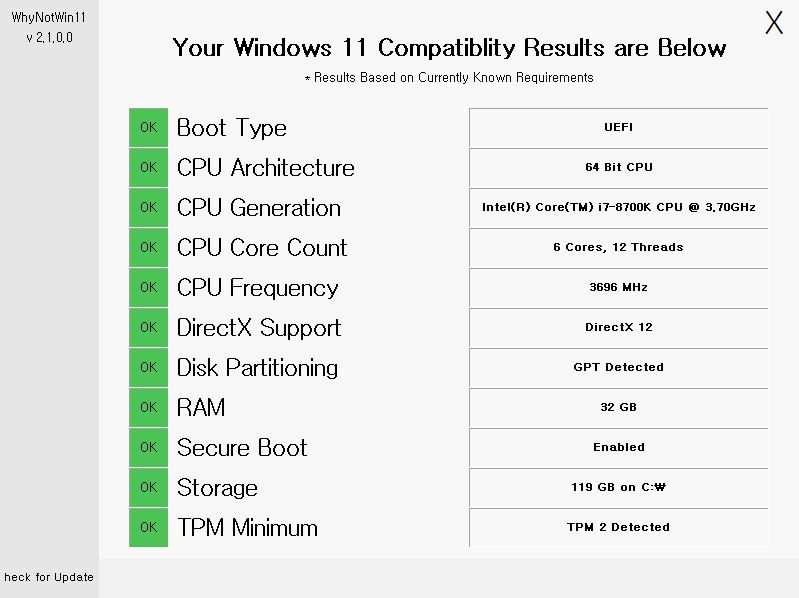 WhyNotWin11
v 2.1.0.0

X

Your Windows 11 Compatiblity Results are Below

* Results Based on Currently Known Requirements

| | | |
|---|---|---|
| OK | Boot Type | UEFI |
| OK | CPU Architecture | 64 Bit CPU |
| OK | CPU Generation | Intel(R) Core(TM) i7-8700K CPU @ 3.70GHz |
| OK | CPU Core Count | 6 Cores, 12 Threads |
| OK | CPU Frequency | 3696 MHz |
| OK | DirectX Support | DirectX 12 |
| OK | Disk Partitioning | GPT Detected |
| OK | RAM | 32 GB |
| OK | Secure Boot | Enabled |
| OK | Storage | 119 GB on C:₩ |
| OK | TPM Minimum | TPM 2 Detected |

heck for Update